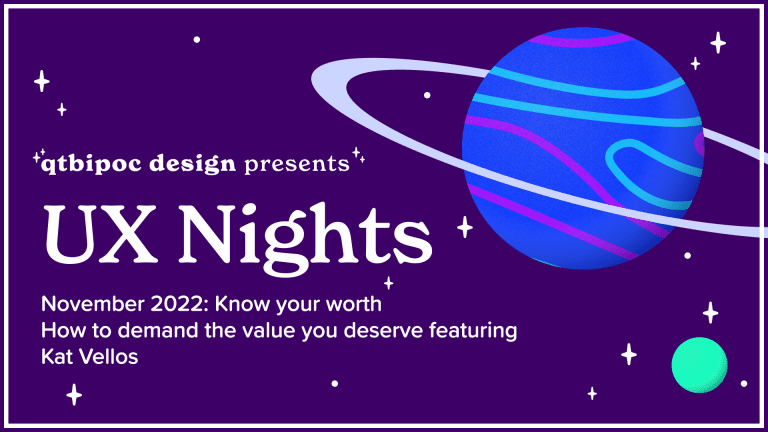 qtbipoc design presents

UX Nights

November 2022: Know your worth
How to demand the value you deserve featuring Kat Vellos